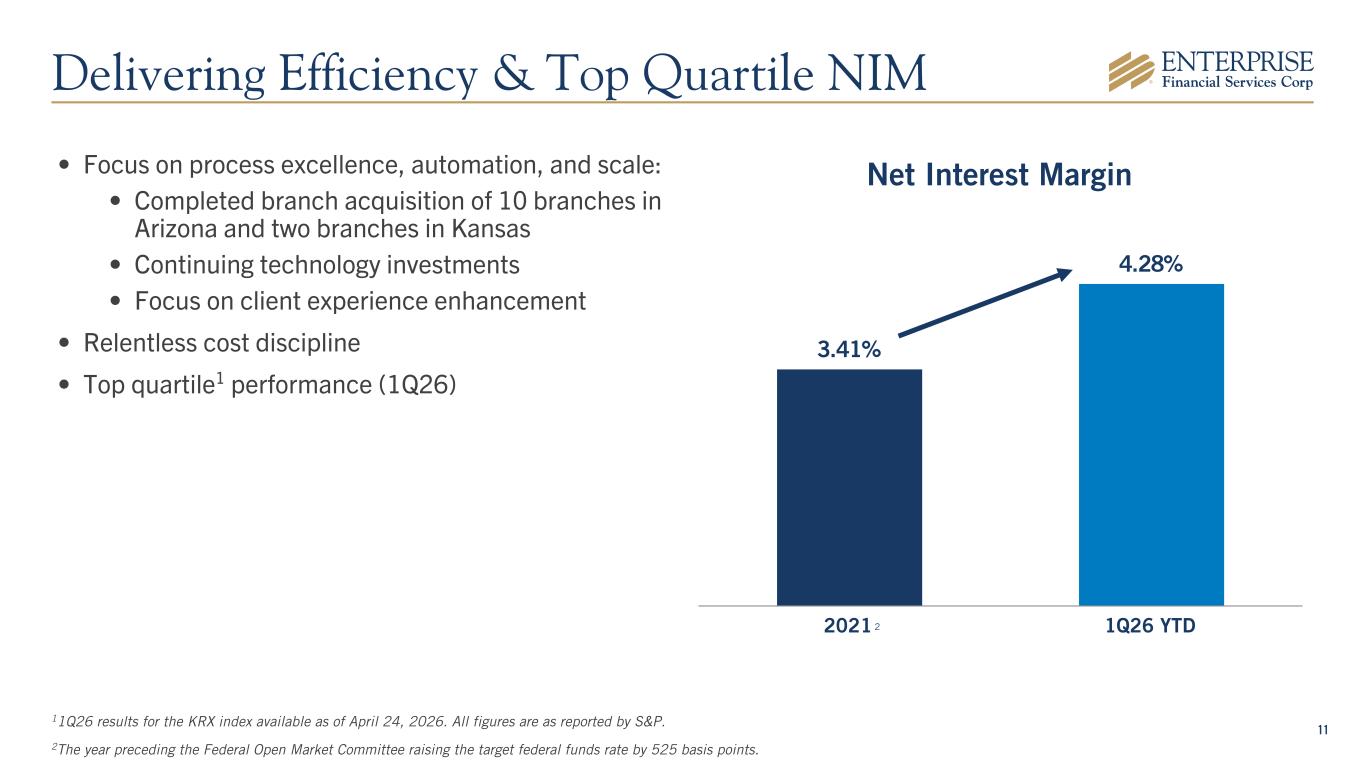 Delivering Efficiency & Top Quartile NIM

ENTERPRISE
Financial Services Corp

• Focus on process excellence, automation, and scale:
  • Completed branch acquisition of 10 branches in Arizona and two branches in Kansas
  • Continuing technology investments
  • Focus on client experience enhancement
• Relentless cost discipline
• Top quartile$^1$ performance (1Q26)

Net Interest Margin

3.41%

4.28%

2021 $^2$

1Q26 YTD

$^1$1Q26 results for the KRX index available as of April 24, 2026. All figures are as reported by S&P.

$^2$The year preceding the Federal Open Market Committee raising the target federal funds rate by 525 basis points.

11